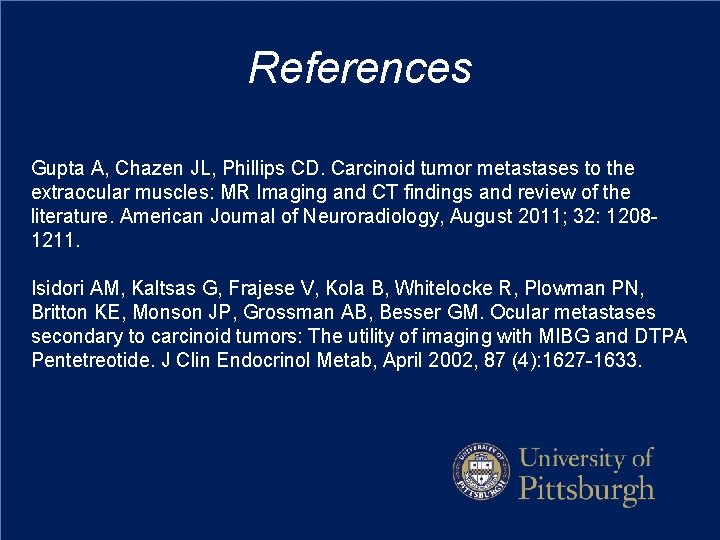 References

Gupta A, Chazen JL, Phillips CD. Carcinoid tumor metastases to the extraocular muscles: MR Imaging and CT findings and review of the literature. American Journal of Neuroradiology, August 2011; 32: 1208-1211.

Isidori AM, Kaltsas G, Frajese V, Kola B, Whitelocke R, Plowman PN, Britton KE, Monson JP, Grossman AB, Besser GM. Ocular metastases secondary to carcinoid tumors: The utility of imaging with MIBG and DTPA Pentetreotide. J Clin Endocrinol Metab, April 2002, 87 (4):1627-1633.

UNIVERSITY OF PITTSBURGH

University of Pittsburgh